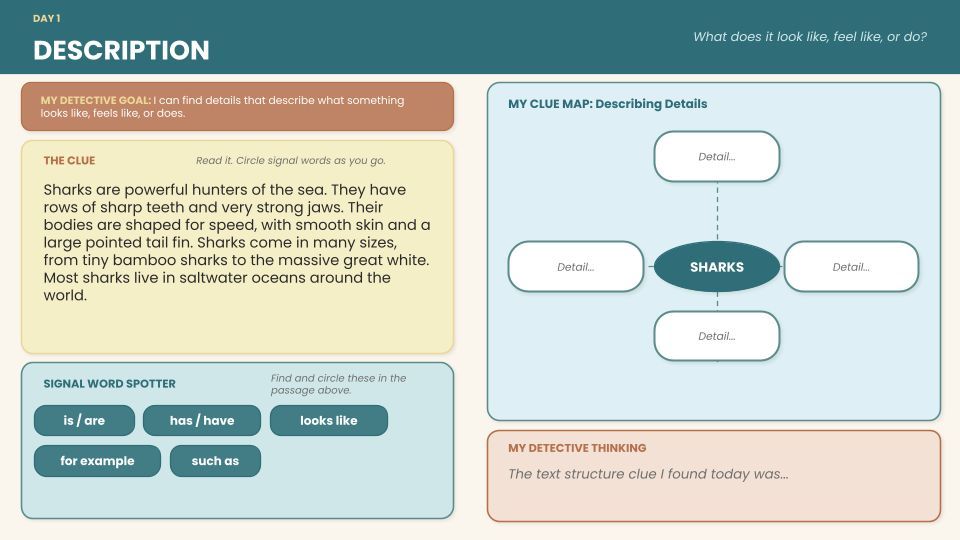 DAY 1

DESCRIPTION

What does it look like, feel like, or do?

MY DETECTIVE GOAL: I can find details that describe what something looks like, feels like, or does.

THE CLUE

Read it. Circle signal words as you go.

Sharks are powerful hunters of the sea. They have rows of sharp teeth and very strong jaws. Their bodies are shaped for speed, with smooth skin and a large pointed tail fin. Sharks come in many sizes, from tiny bamboo sharks to the massive great white. Most sharks live in saltwater oceans around the world.

SIGNAL WORD SPOTTER

Find and circle these in the passage above.

is / are

has / have

looks like

for example

such as

MY CLUE MAP: Describing Details

Detail...

Detail...

SHARKS

Detail...

Detail...

MY DETECTIVE THINKING

The text structure clue I found today was...